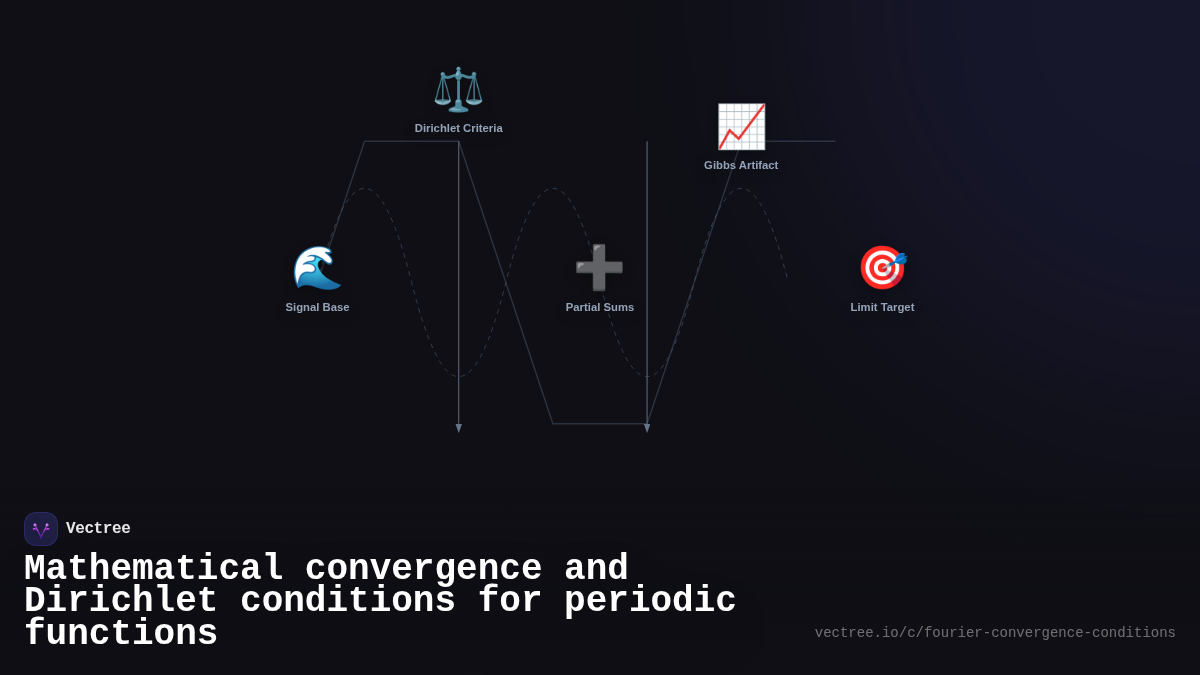 Dirichlet Criteria

Gibbs Artifact

Signal Base

Partial Sums

Limit Target

Vectree

Mathematical convergence and Dirichlet conditions for periodic functions

vectree.io/c/fourier-convergence-conditions